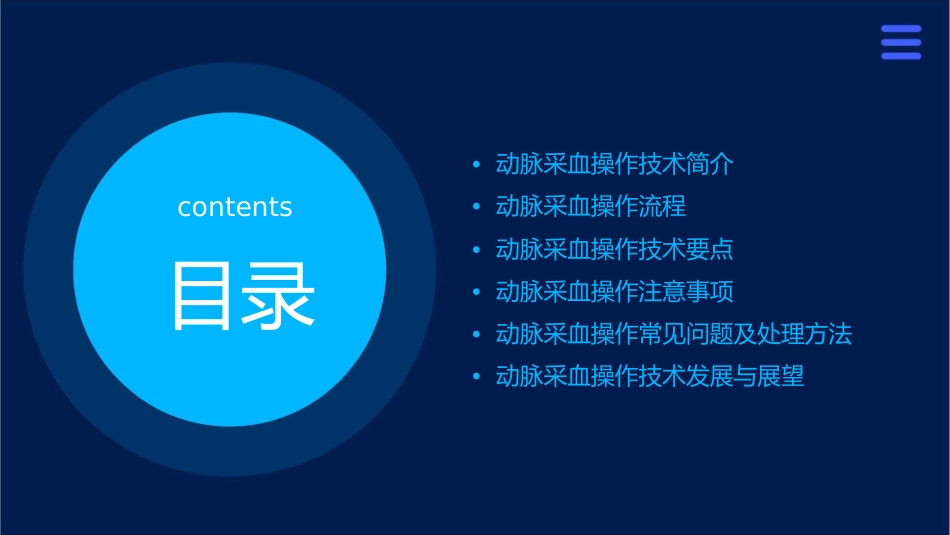 contents

目录

• 动脉采血操作技术简介
• 动脉采血操作流程
• 动脉采血操作技术要点
• 动脉采血操作注意事项
• 动脉采血操作常见问题及处理方法
• 动脉采血操作技术发展与展望